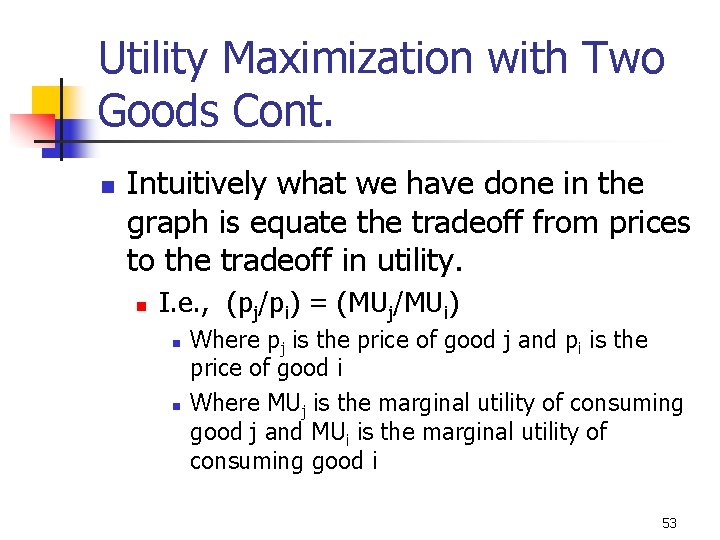 Utility Maximization with Two Goods Cont.

Intuitively what we have done in the graph is equate the tradeoff from prices to the tradeoff in utility.

I.e., $(p_j/p_i) = (MU_j/MU_i)$

Where $p_j$ is the price of good j and $p_i$ is the price of good i

Where $MU_j$ is the marginal utility of consuming good j and $MU_i$ is the marginal utility of consuming good i

53